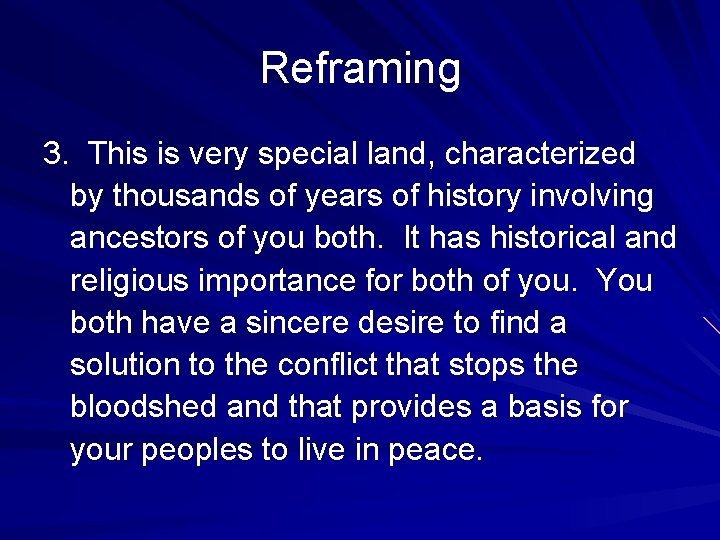 Reframing

3. This is very special land, characterized by thousands of years of history involving ancestors of you both. It has historical and religious importance for both of you. You both have a sincere desire to find a solution to the conflict that stops the bloodshed and that provides a basis for your peoples to live in peace.